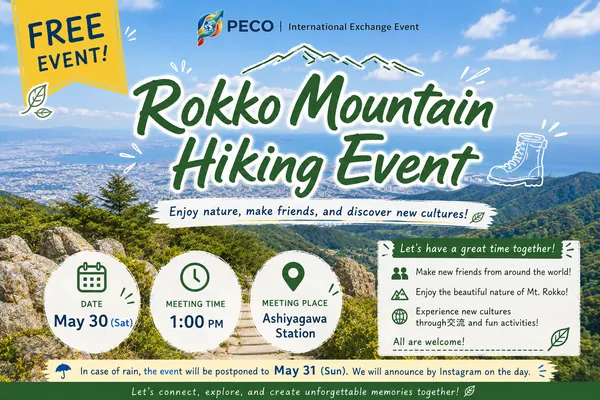 FREE EVENT!

PECO | International Exchange Event

Rokko Mountain Hiking Event

Enjoy nature, make friends, and discover new cultures!

DATE
May 30 (Sat)

MEETING TIME
1:00 PM

MEETING PLACE
Ashiyagawa Station

Let's have a great time together!

Make new friends from around the world!

Enjoy the beautiful nature of Mt. Rokko!

Experience new cultures through交流 and fun activities!

All are welcome!

In case of rain, the event will be postponed to May 31 (Sun). We will announce by Instagram on the day.

Let's connect, explore, and create unforgettable memories together!